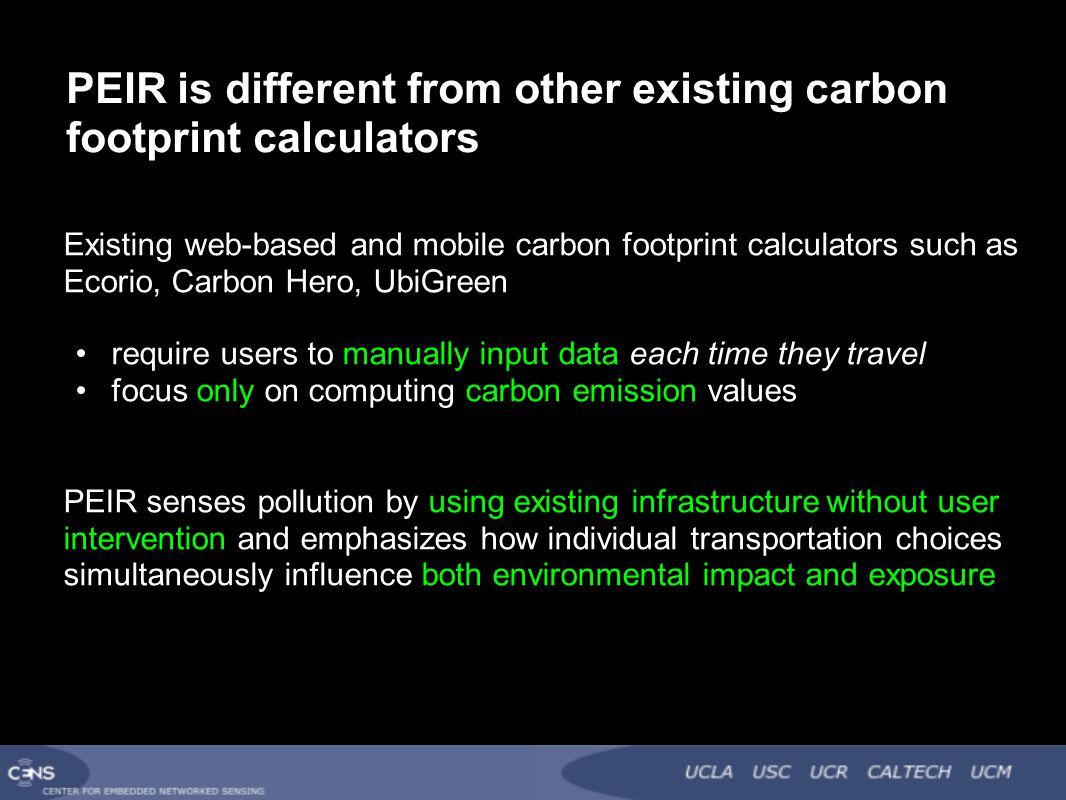 PEIR is different from other existing carbon footprint calculators

Existing web-based and mobile carbon footprint calculators such as Ecorio, Carbon Hero, UbiGreen

• require users to manually input data each time they travel
• focus only on computing carbon emission values

PEIR senses pollution by using existing infrastructure without user intervention and emphasizes how individual transportation choices simultaneously influence both environmental impact and exposure

CENS
CENTER FOR EMBEDDED NETWORKED SENSING

UCLA USC UCR CALTECH UCM